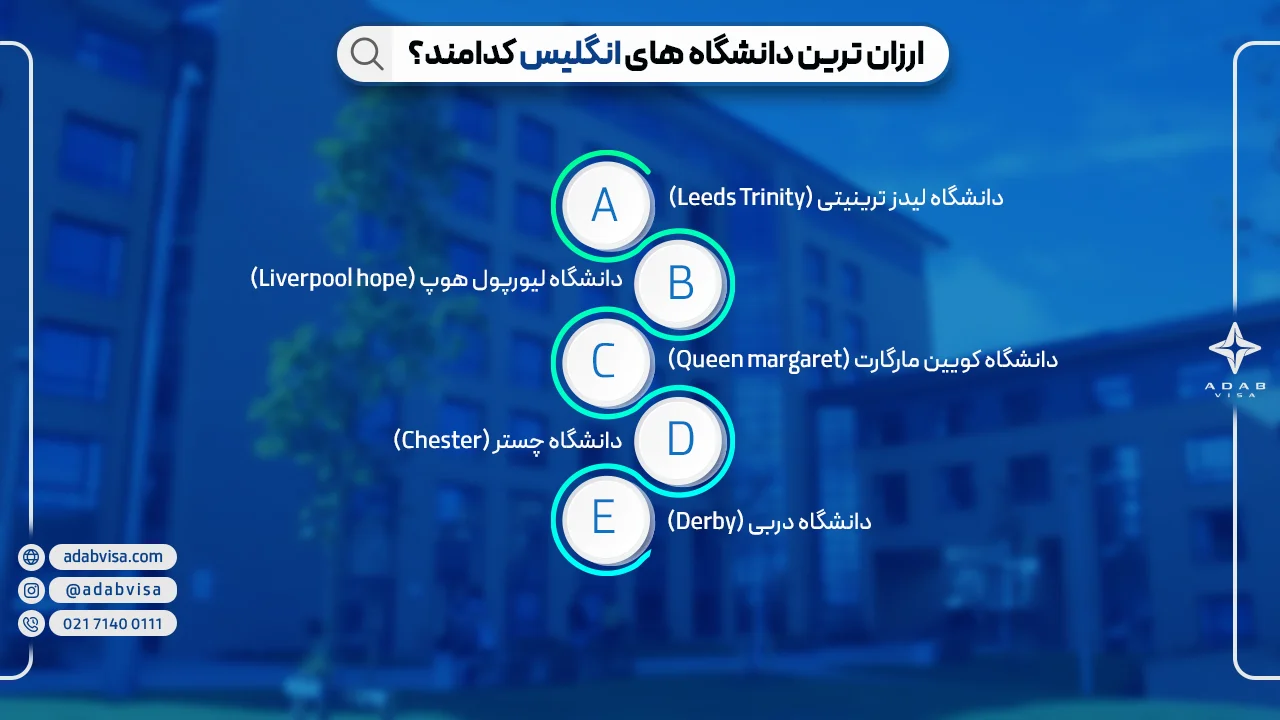 ارزان ترین دانشگاه های انگلیس کدامند؟

A
دانشگاه لیدز ترینیتی (Leeds Trinity)

B
دانشگاه لیورپول هوپ (Liverpool hope)

C
دانشگاه کویین مارگارت (Queen margaret)

D
دانشگاه چستر (Chester)

E
دانشگاه دربی (Derby)

ADAB
VISA

adabvisa.com
@adabvisa
021 7140 0111